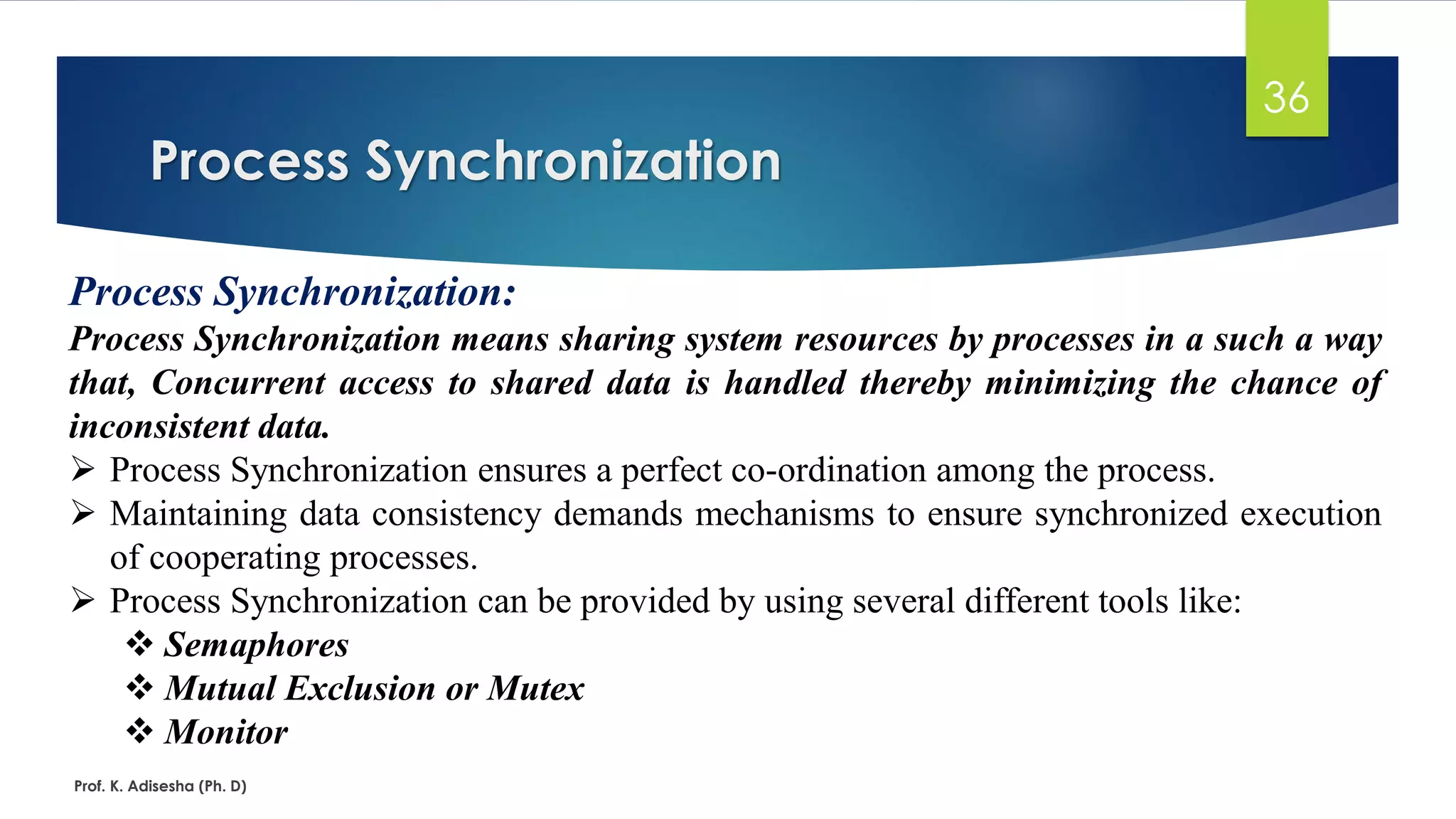 36

Process Synchronization

Process Synchronization:

Process Synchronization means sharing system resources by processes in a such a way that, Concurrent access to shared data is handled thereby minimizing the chance of inconsistent data.

➢ Process Synchronization ensures a perfect co-ordination among the process.

➢ Maintaining data consistency demands mechanisms to ensure synchronized execution of cooperating processes.

➢ Process Synchronization can be provided by using several different tools like:

❖ Semaphores

❖ Mutual Exclusion or Mutex

❖ Monitor

Prof. K. Adisesha (Ph. D)